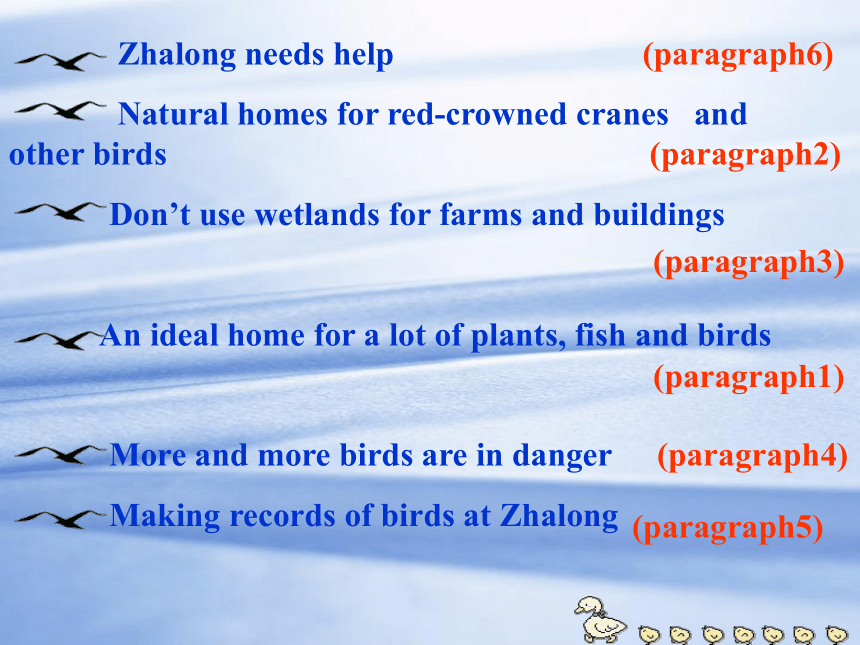 Zhalong needs help (paragraph6)

Natural homes for red-crowned cranes and other birds (paragraph2)

Don’t use wetlands for farms and buildings (paragraph3)

An ideal home for a lot of plants, fish and birds (paragraph1)

More and more birds are in danger (paragraph4)

Making records of birds at Zhalong (paragraph5)